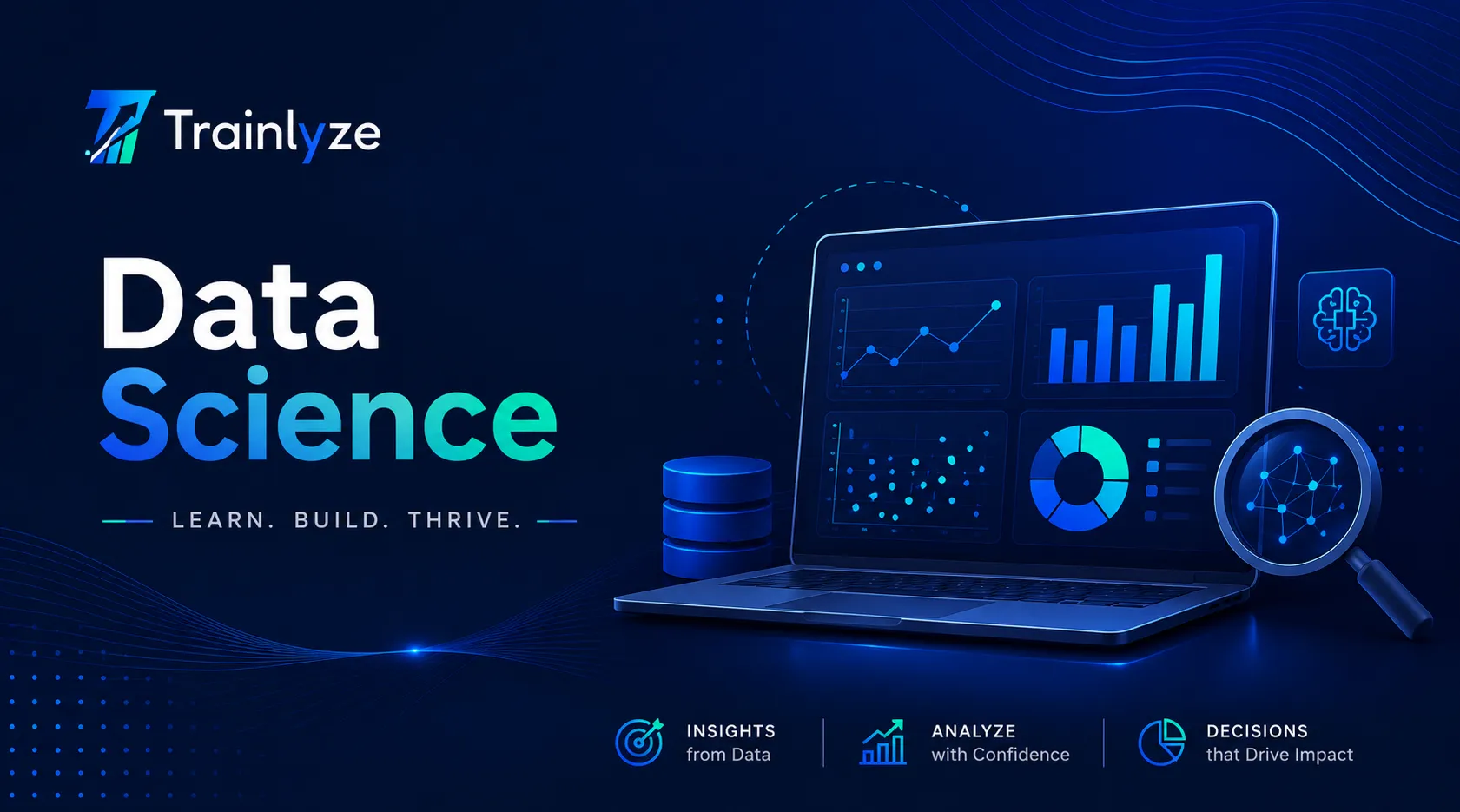 Trainlyze

Data Science

LEARN. BUILD. THRIVE.

INSIGHTS from Data

ANALYZE with Confidence

DECISIONS that Drive Impact